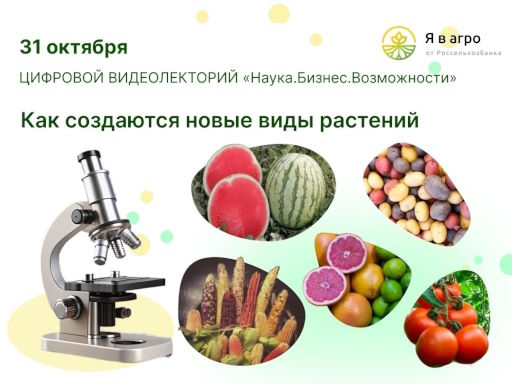 31 октября

Я в агро
от Россельхозбанка

ЦИФРОВОЙ ВИДЕОЛЕКТОРИЙ «Наука.Бизнес.Возможности»

Как создаются новые виды растений